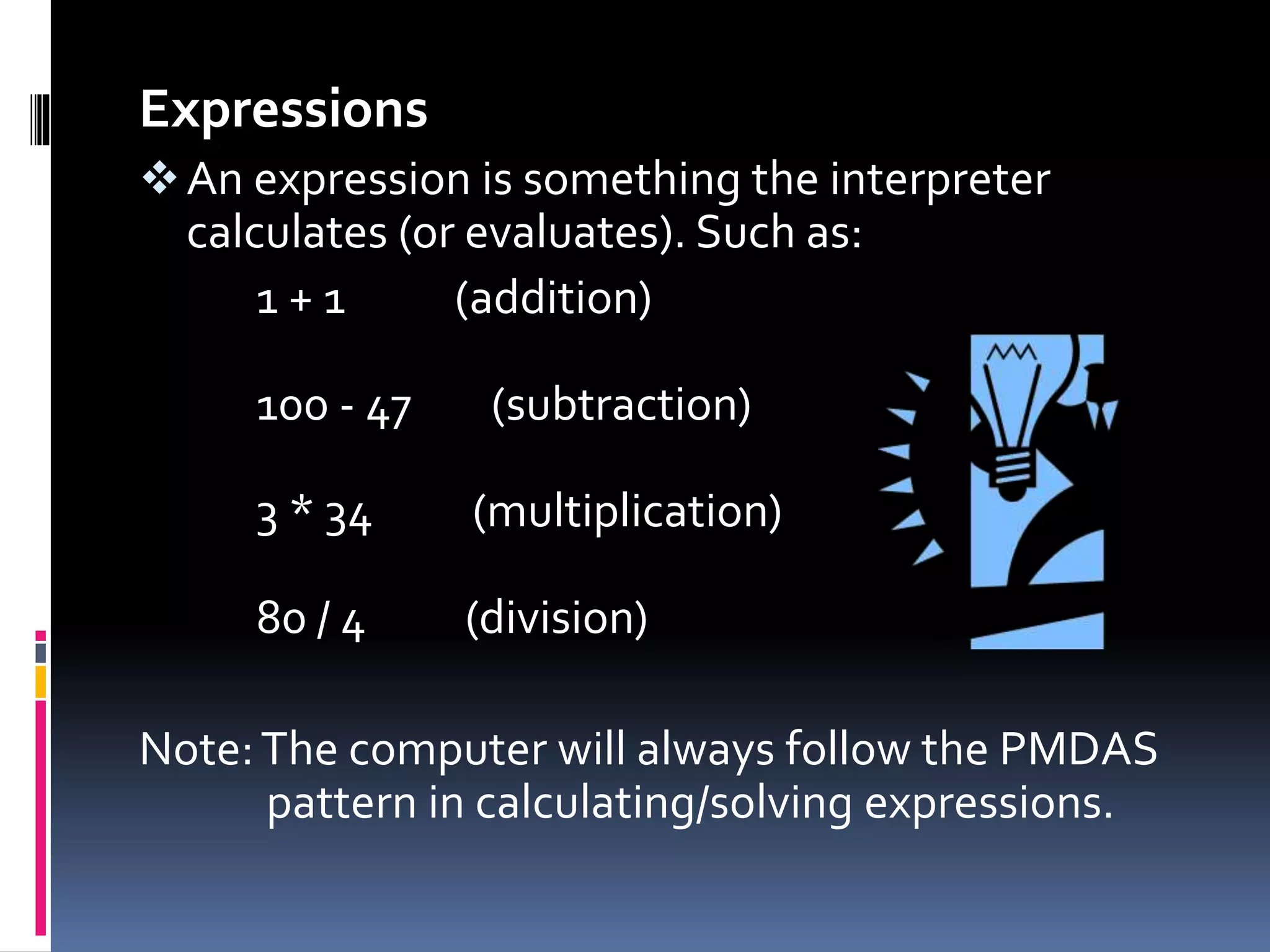 Expressions

❖ An expression is something the interpreter calculates (or evaluates). Such as:

1 + 1 (addition)

100 - 47 (subtraction)

3 * 34 (multiplication)

80 / 4 (division)

Note: The computer will always follow the PMDAS pattern in calculating/solving expressions.